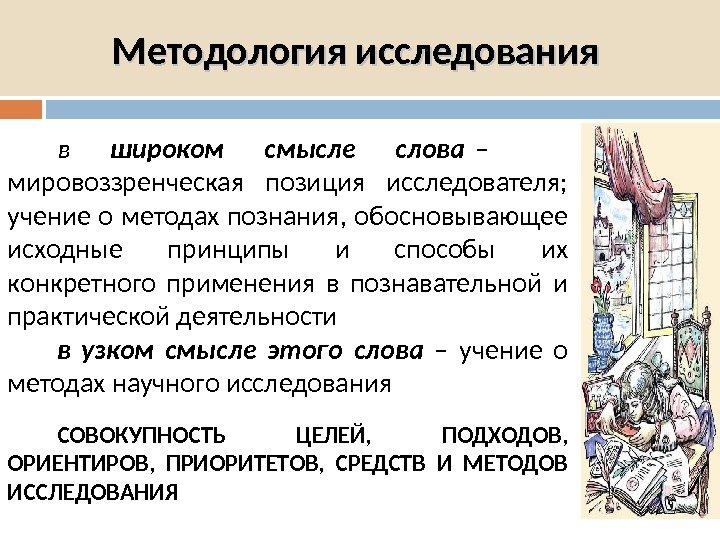 Методология исследования

в широком смысле слова – мировоззренческая позиция исследователя; учение о методах познания, обосновывающее исходные принципы и способы их конкретного применения в познавательной и практической деятельности

в узком смысле этого слова – учение о методах научного исследования

СОВОКУПНОСТЬ ЦЕЛЕЙ, ПОДХОДОВ, ОРИЕНТИРОВ, ПРИОРИТЕТОВ, СРЕДСТВ И МЕТОДОВ ИССЛЕДОВАНИЯ